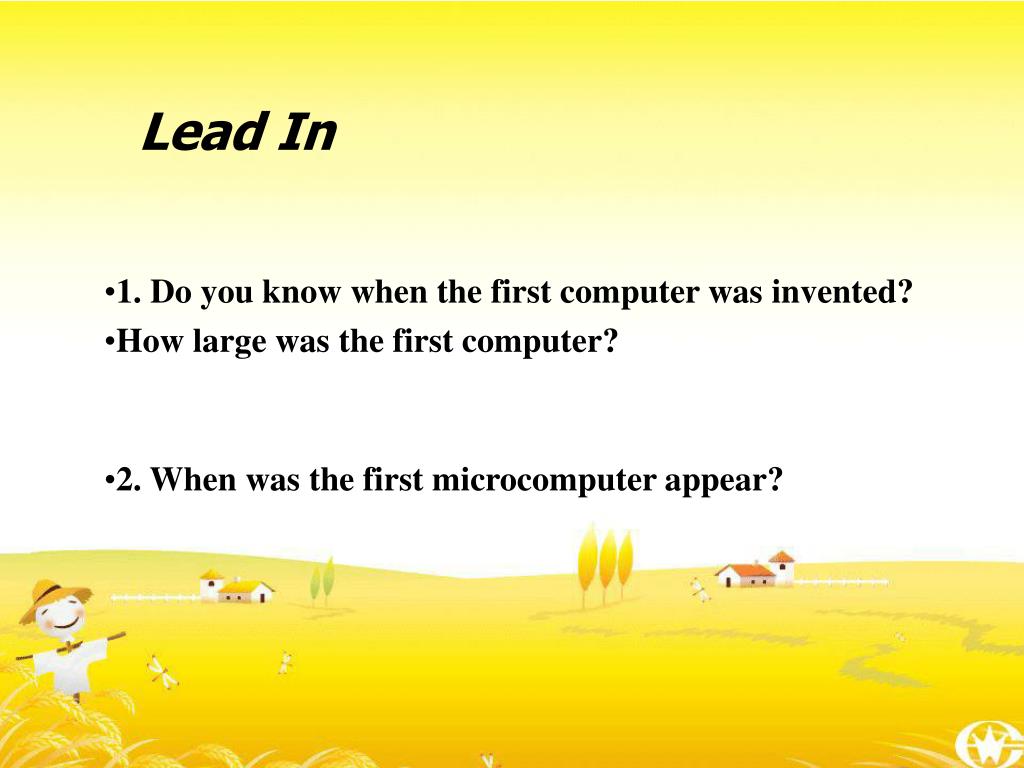 Lead In

•1. Do you know when the first computer was invented?
•How large was the first computer?

•2. When was the first microcomputer appear?